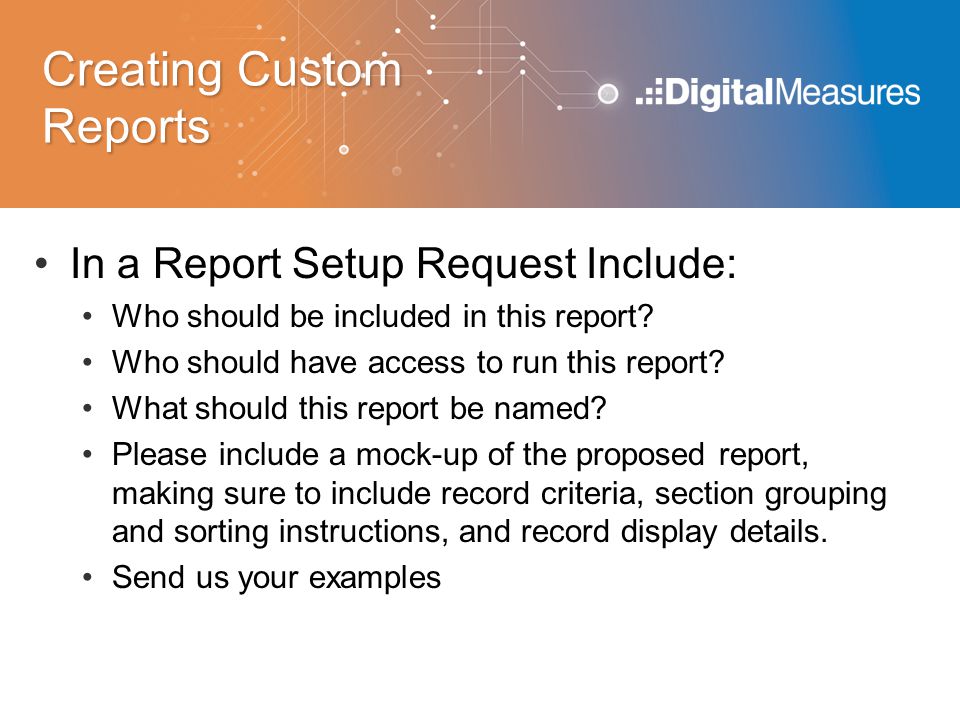 Creating Custom Reports

DigitalMeasures

• In a Report Setup Request Include:
  • Who should be included in this report?
  • Who should have access to run this report?
  • What should this report be named?
  • Please include a mock-up of the proposed report, making sure to include record criteria, section grouping and sorting instructions, and record display details.
  • Send us your examples